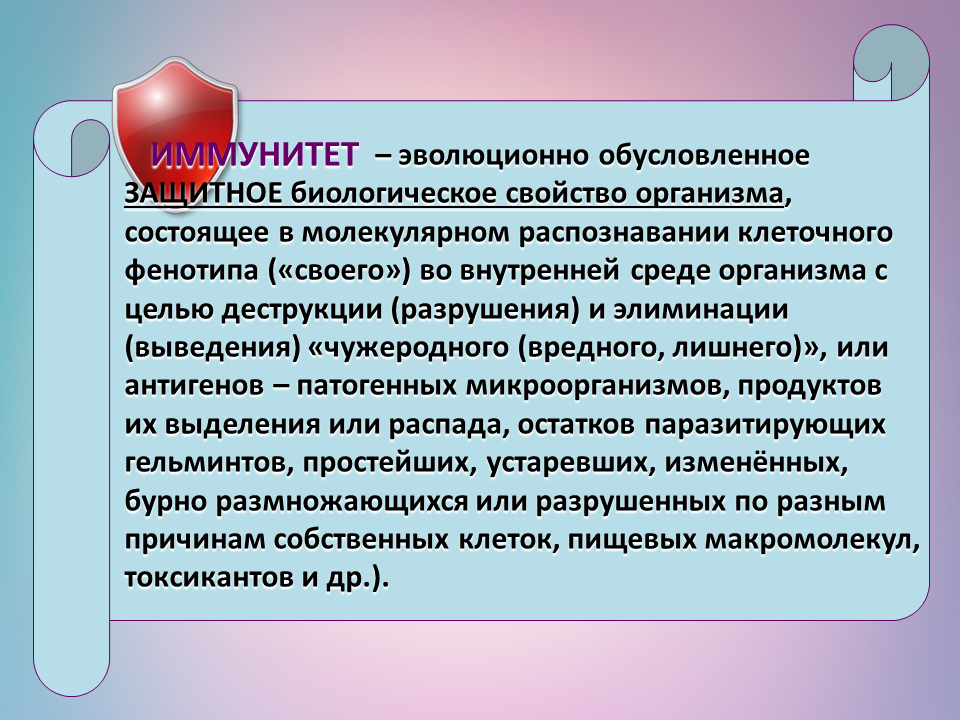 ИММУНИТЕТ – эволюционно обусловленное ЗАЩИТНОЕ биологическое свойство организма, состоящее в молекулярном распознавании клеточного фенотипа («своего») во внутренней среде организма с целью деструкции (разрушения) и элиминации (выведения) «чужеродного (вредного, лишнего)», или антигенов – патогенных микроорганизмов, продуктов их выделения или распада, остатков паразитирующих гельминтов, простейших, устаревших, изменённых, бурно размножающихся или разрушенных по разным причинам собственных клеток, пищевых макромолекул, токсикантов и др.).